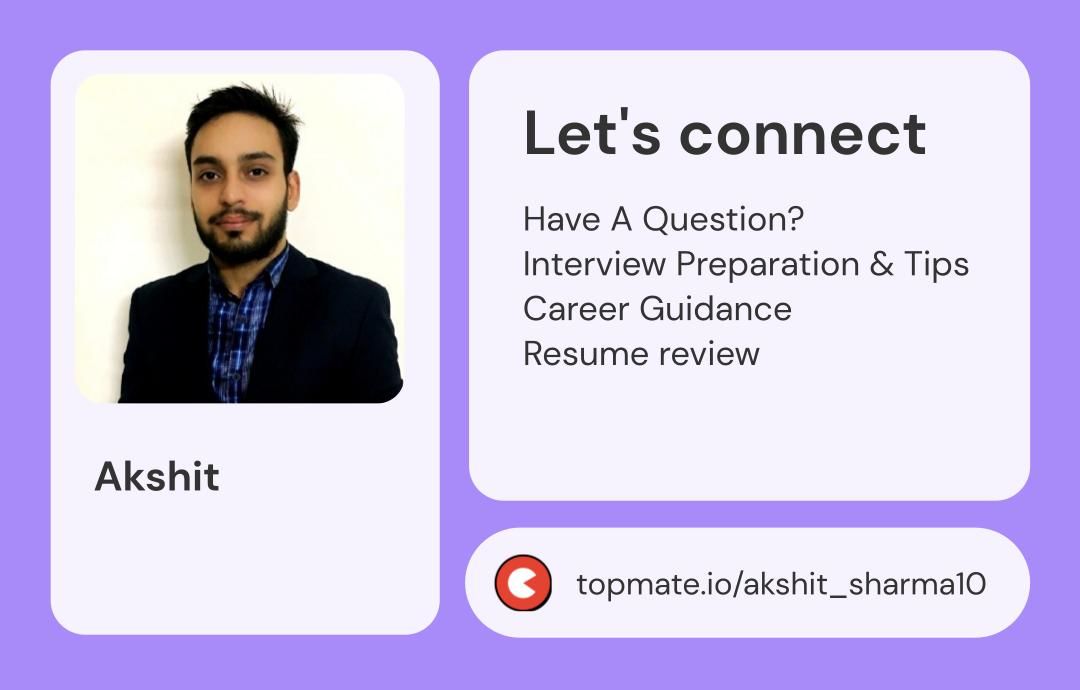 Akshit

Let's connect

Have A Question?
Interview Preparation & Tips
Career Guidance
Resume review

topmate.io/akshit_sharma10